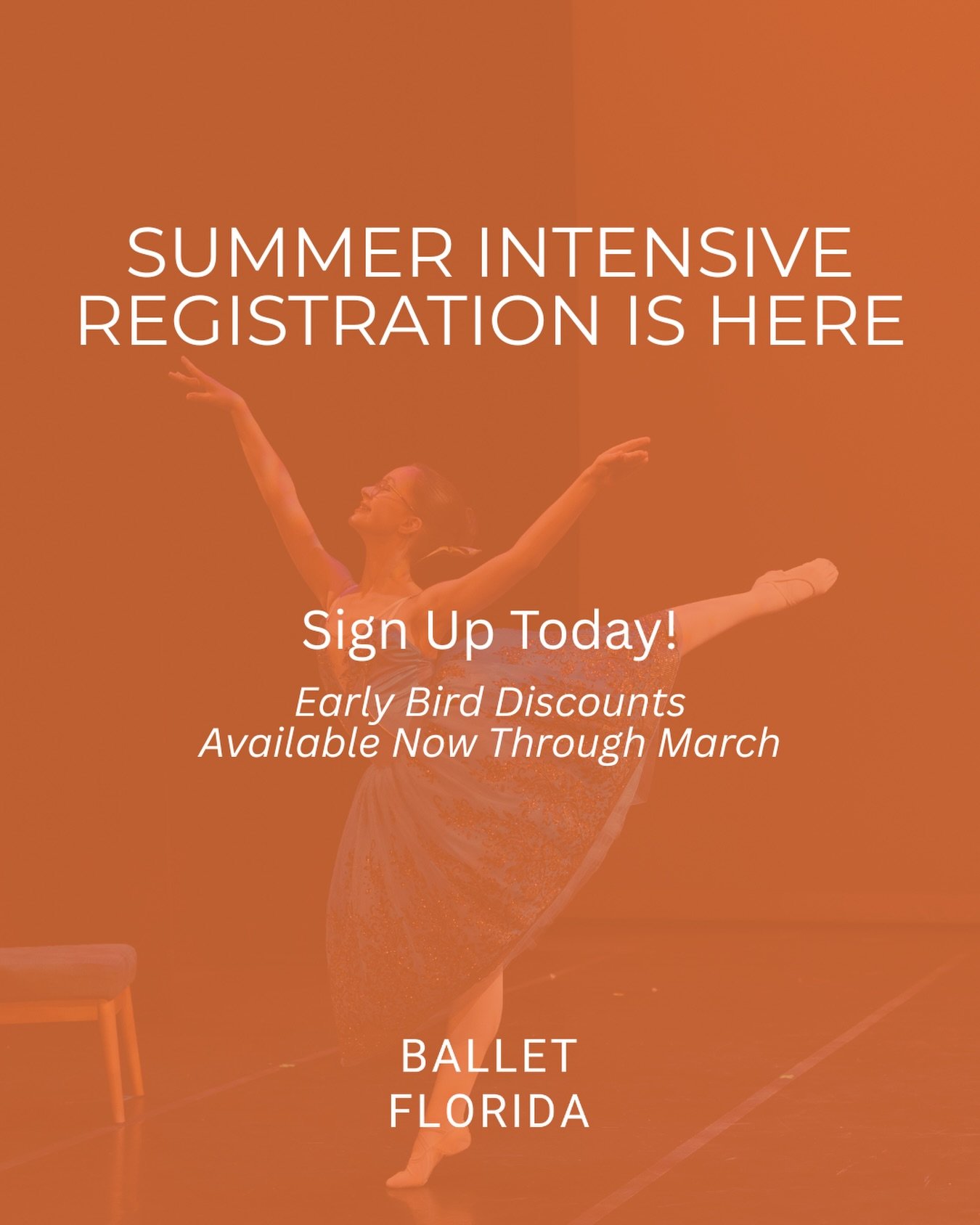 SUMMER INTENSIVE REGISTRATION IS HERE

Sign Up Today!

Early Bird Discounts Available Now Through March

BALLET
FLORIDA